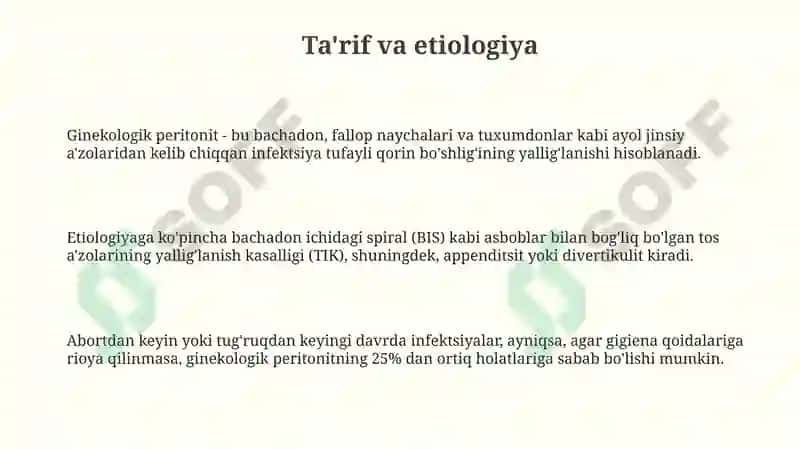 Ta'rif va etiologiya

Ginekologik peritonit - bu bachadon, fallop naychalari va tuxumdonlar kabi ayol jinsiy a'zolaridan kelib chiqqan infektsiya tufayli qorin bo'shlig'ining yallig'lanishi hisoblanadi.

Etiologiyaga ko'pincha bachadon ichidagi spiral (BIS) kabi asboblar bilan bog'liq bo'lgan tos a'zolarining yallig'lanish kasalligi (TIK), shuningdek, appenditsit yoki divertikulit kiradi.

Abortdan keyin yoki tug'ruqdan keyingi davrda infektsiyalar, ayniqsa, agar gigiena qoidalariga rioya qilinmasa, ginekologik peritonitning 25% dan ortiq holatlariga sabab bo'lishi mumkin.

SOFF

SOFF